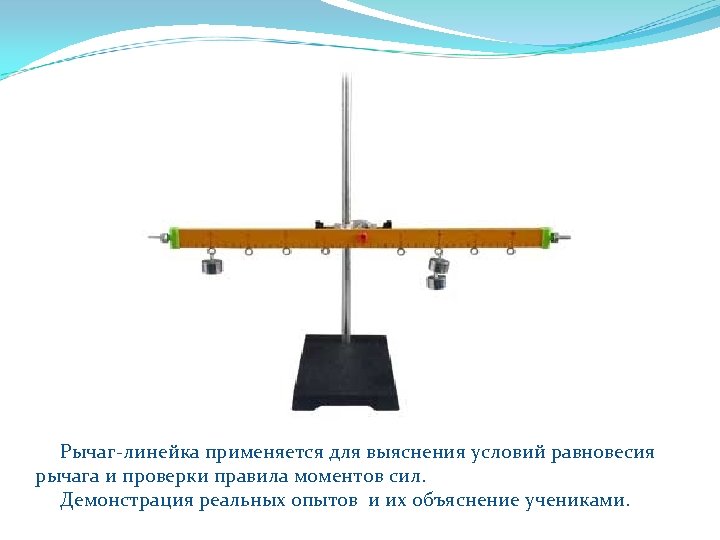 Рычаг-линейка применяется для выяснения условий равновесия рычага и проверки правила моментов сил.

Демонстрация реальных опытов и их объяснение учениками.